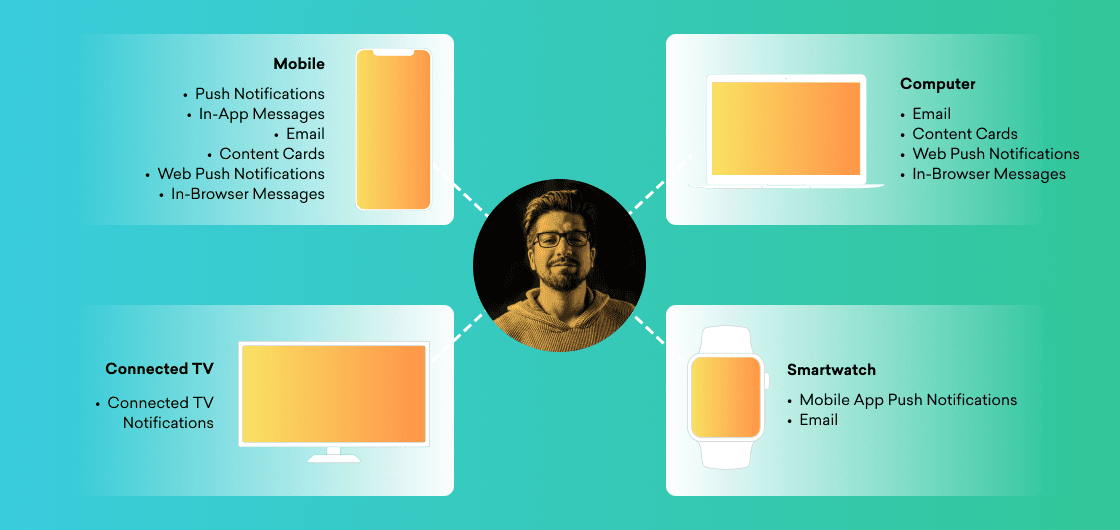 Mobile

• Push Notifications
• In-App Messages
• Email
• Content Cards
• Web Push Notifications
• In-Browser Messages

Computer

• Email
• Content Cards
• Web Push Notifications
• In-Browser Messages

Connected TV

• Connected TV Notifications

Smartwatch

• Mobile App Push Notifications
• Email